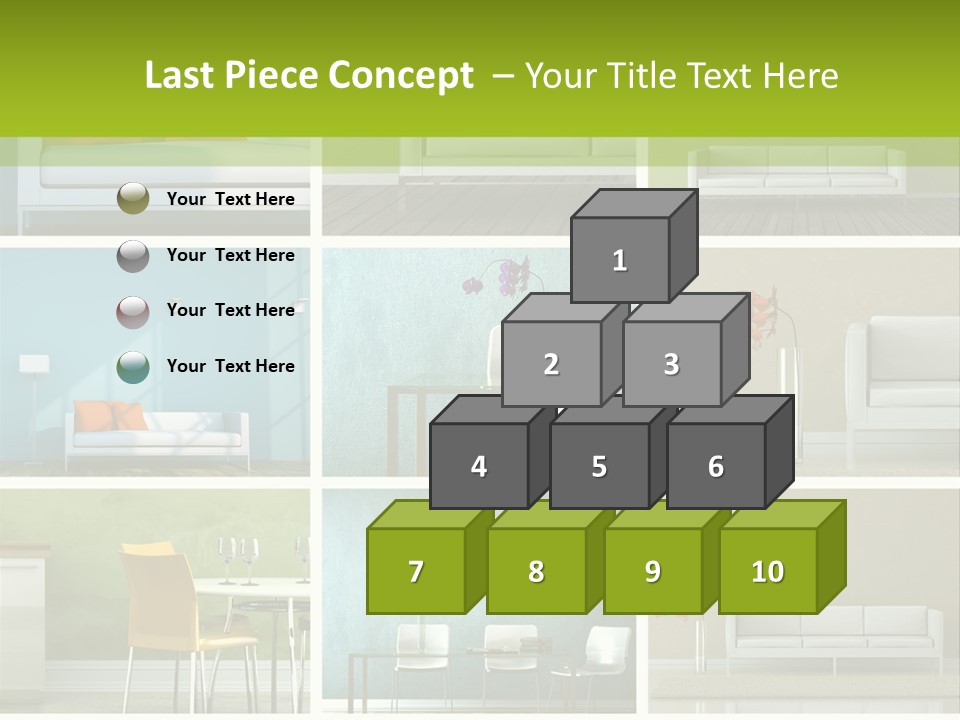 Last Piece Concept – Your Title Text Here

Your Text Here

Your Text Here

Your Text Here

Your Text Here

1

2

3

4

5

6

7

8

9

10